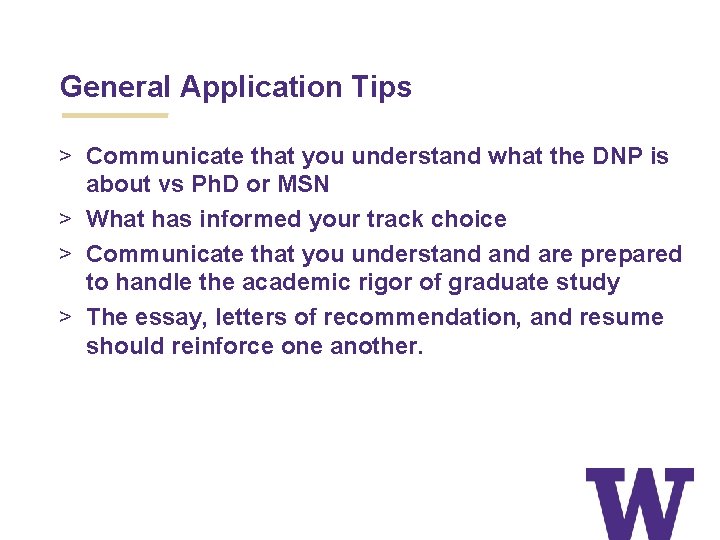 General Application Tips

> Communicate that you understand what the DNP is about vs PhD or MSN

> What has informed your track choice

> Communicate that you understand and are prepared to handle the academic rigor of graduate study

> The essay, letters of recommendation, and resume should reinforce one another.

W